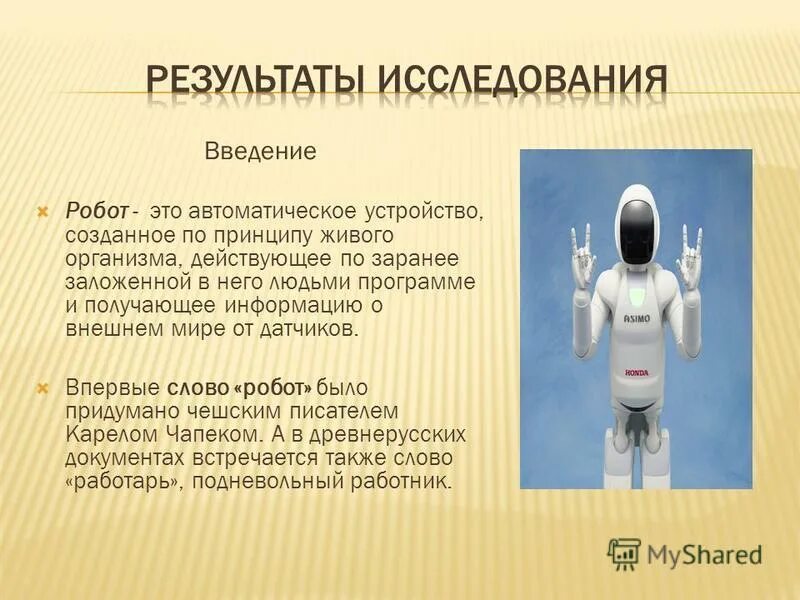 РЕЗУЛЬТАТЫ ИССЛЕДОВАНИЯ

Введение

Робот - это автоматическое устройство, созданное по принципу живого организма, действующее по заранее заложенной в него людьми программе и получающее информацию о внешнем мире от датчиков.

Впервые слово «робот» было придумано чешским писателем Карелом Чапеком. А в древнерусских документах встречается также слово «работарь», подневольный работник.

ASIMO

HONDA

MyShared